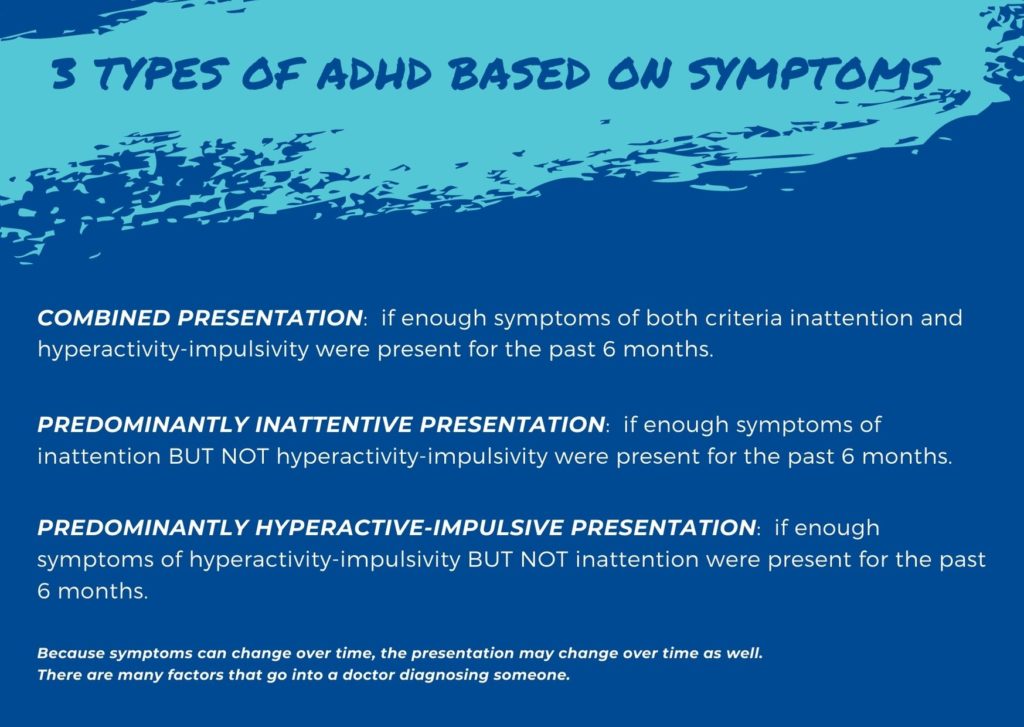 3 TYPES OF ADHD BASED ON SYMPTOMS

COMBINED PRESENTATION: if enough symptoms of both criteria inattention and hyperactivity-impulsivity were present for the past 6 months.

PREDOMINANTLY INATTENTIVE PRESENTATION: if enough symptoms of inattention BUT NOT hyperactivity-impulsivity were present for the past 6 months.

PREDOMINANTLY HYPERACTIVE-IMPULSIVE PRESENTATION: if enough symptoms of hyperactivity-impulsivity BUT NOT inattention were present for the past 6 months.

Because symptoms can change over time, the presentation may change over time as well.
There are many factors that go into a doctor diagnosing someone.